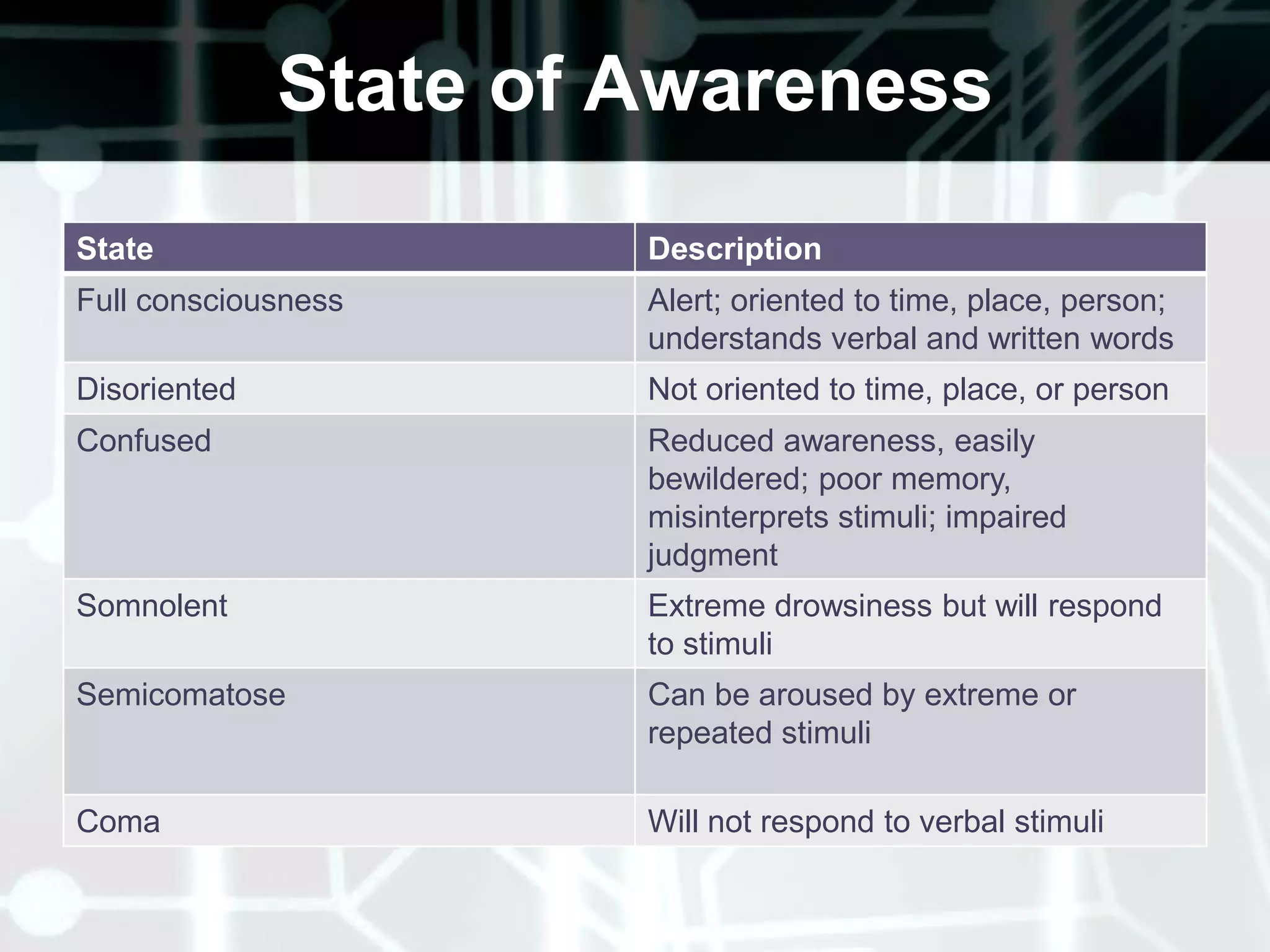 State of Awareness

| State | Description |
|---|---|
| Full consciousness | Alert; oriented to time, place, person; understands verbal and written words |
| Disoriented | Not oriented to time, place, or person |
| Confused | Reduced awareness, easily bewildered; poor memory, misinterprets stimuli; impaired judgment |
| Somnolent | Extreme drowsiness but will respond to stimuli |
| Semicomatose | Can be aroused by extreme or repeated stimuli |
| Coma | Will not respond to verbal stimuli |